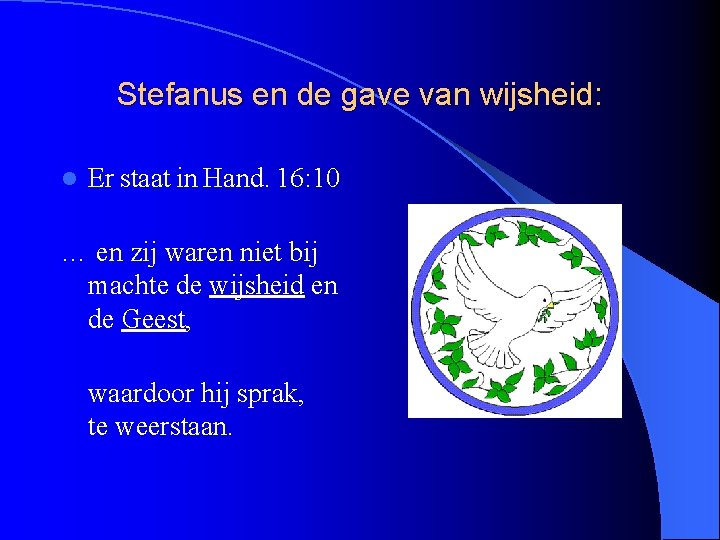 Stefanus en de gave van wijsheid:

Er staat in Hand. 16:10

… en zij waren niet bij machte de wijsheid en de Geest,

waardoor hij sprak, te weerstaan.